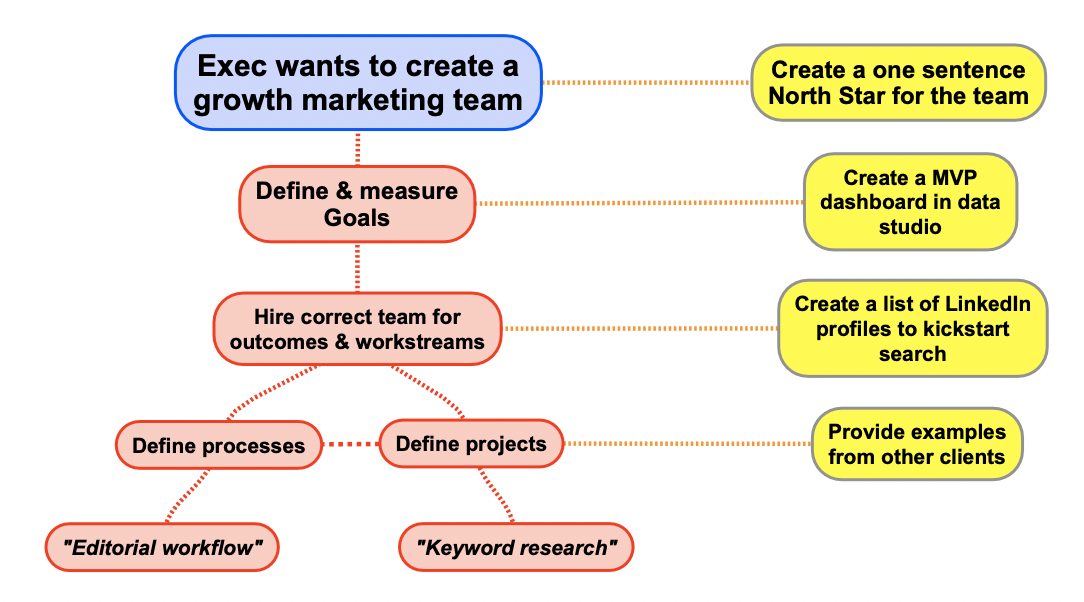 Exec wants to create a growth marketing team

Create a one sentence North Star for the team

Define & measure Goals

Create a MVP dashboard in data studio

Hire correct team for outcomes & workstreams

Create a list of LinkedIn profiles to kickstart search

Define processes

Define projects

Provide examples from other clients

"Editorial workflow"

"Keyword research"